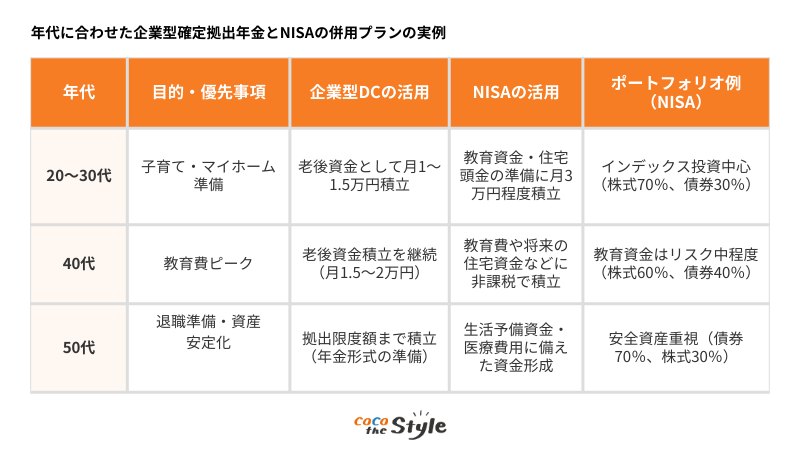 年代に合わせた企業型確定拠出年金とNISAの併用プランの実例

| 年代 | 目的・優先事項 | 企業型DCの活用 | NISAの活用 | ポートフォリオ例（NISA） |
|---|---|---|---|---|
| 20〜30代 | 子育て・マイホーム準備 | 老後資金として月1〜1.5万円積立 | 教育資金・住宅頭金の準備に月3万円程度積立 | インデックス投資中心（株式70%、債券30%） |
| 40代 | 教育費ピーク | 老後資金積立を継続（月1.5〜2万円） | 教育費や将来の住宅資金などに非課税で積立 | 教育資金はリスク中程度（株式60%、債券40%） |
| 50代 | 退職準備・資産安定化 | 拠出限度額まで積立（年金形式の準備） | 生活予備資金・医療費用に備えた資金形成 | 安全資産重視（債券70%、株式30%） |

coco the Style